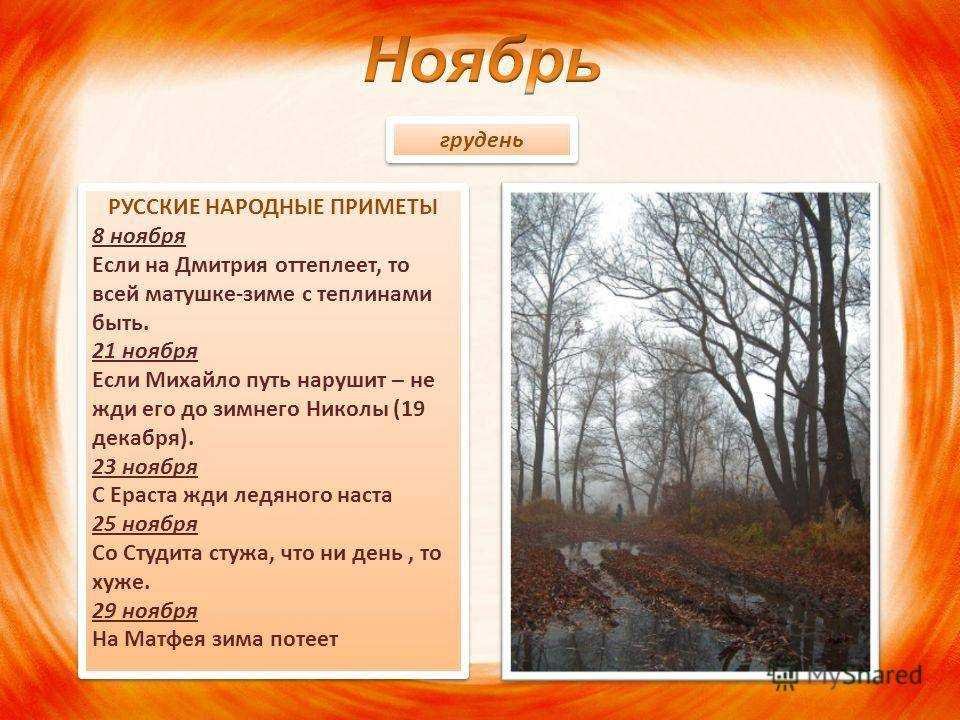 Ноябрь

грудень

РУССКИЕ НАРОДНЫЕ ПРИМЕТЫ
8 ноября
Если на Дмитрия оттеплеет, то всей матушке-зиме с теплинами быть.
21 ноября
Если Михайло путь нарушит – не жди его до зимнего Николы (19 декабря).
23 ноября
С Ераста жди ледяного наста
25 ноября
Со Студита стужа, что ни день , то хуже.
29 ноября
На Матфея зима потеет

MyShared